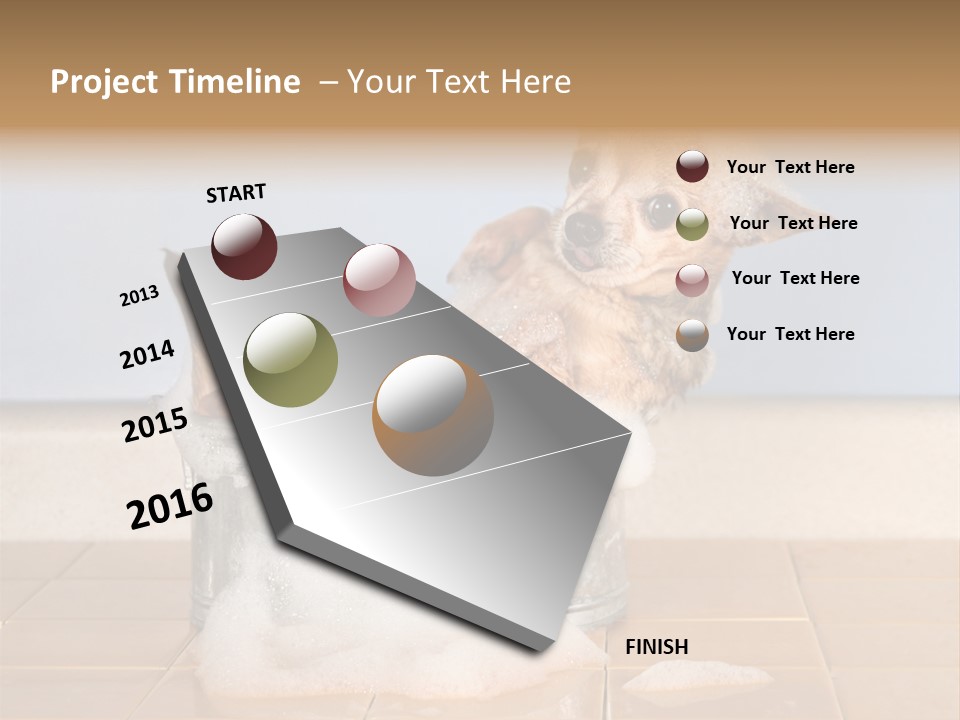 Project Timeline – Your Text Here

START

2013

2014

2015

2016

FINISH

Your Text Here

Your Text Here

Your Text Here

Your Text Here